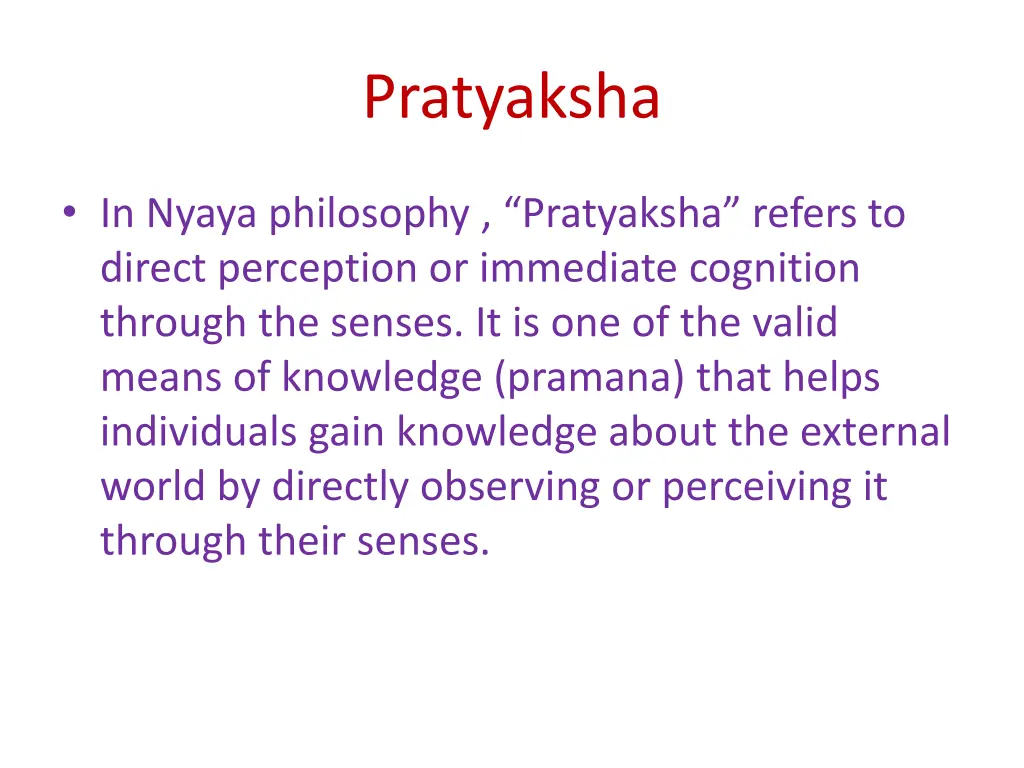 Pratyaksha

• In Nyaya philosophy , “Pratyaksha” refers to direct perception or immediate cognition through the senses. It is one of the valid means of knowledge (pramana) that helps individuals gain knowledge about the external world by directly observing or perceiving it through their senses.